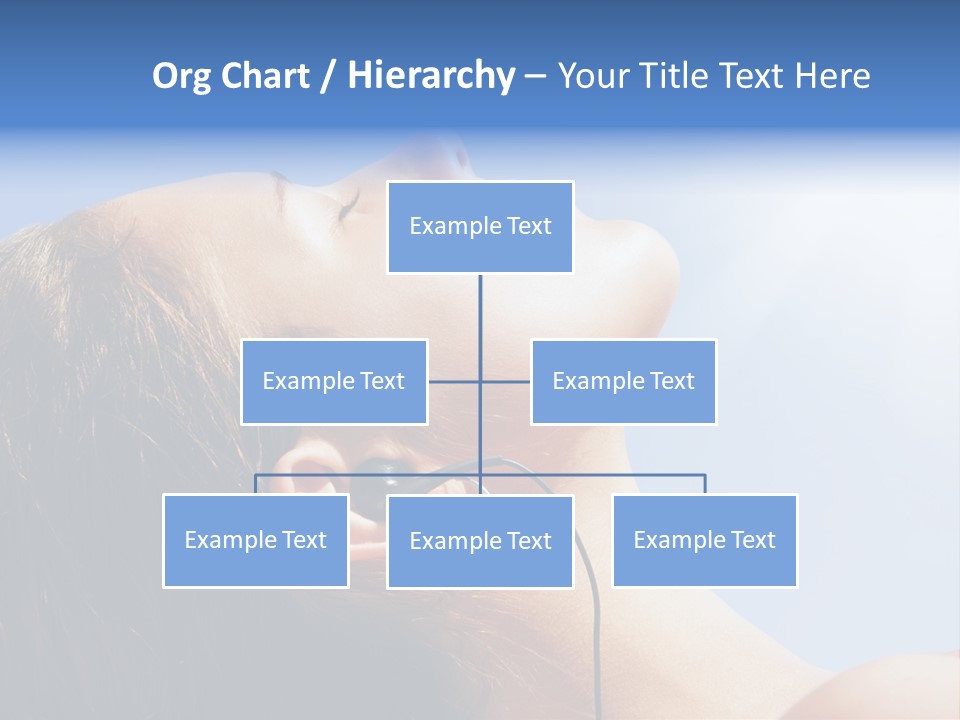 Org Chart / Hierarchy – Your Title Text Here

Example Text

Example Text

Example Text

Example Text

Example Text

Example Text